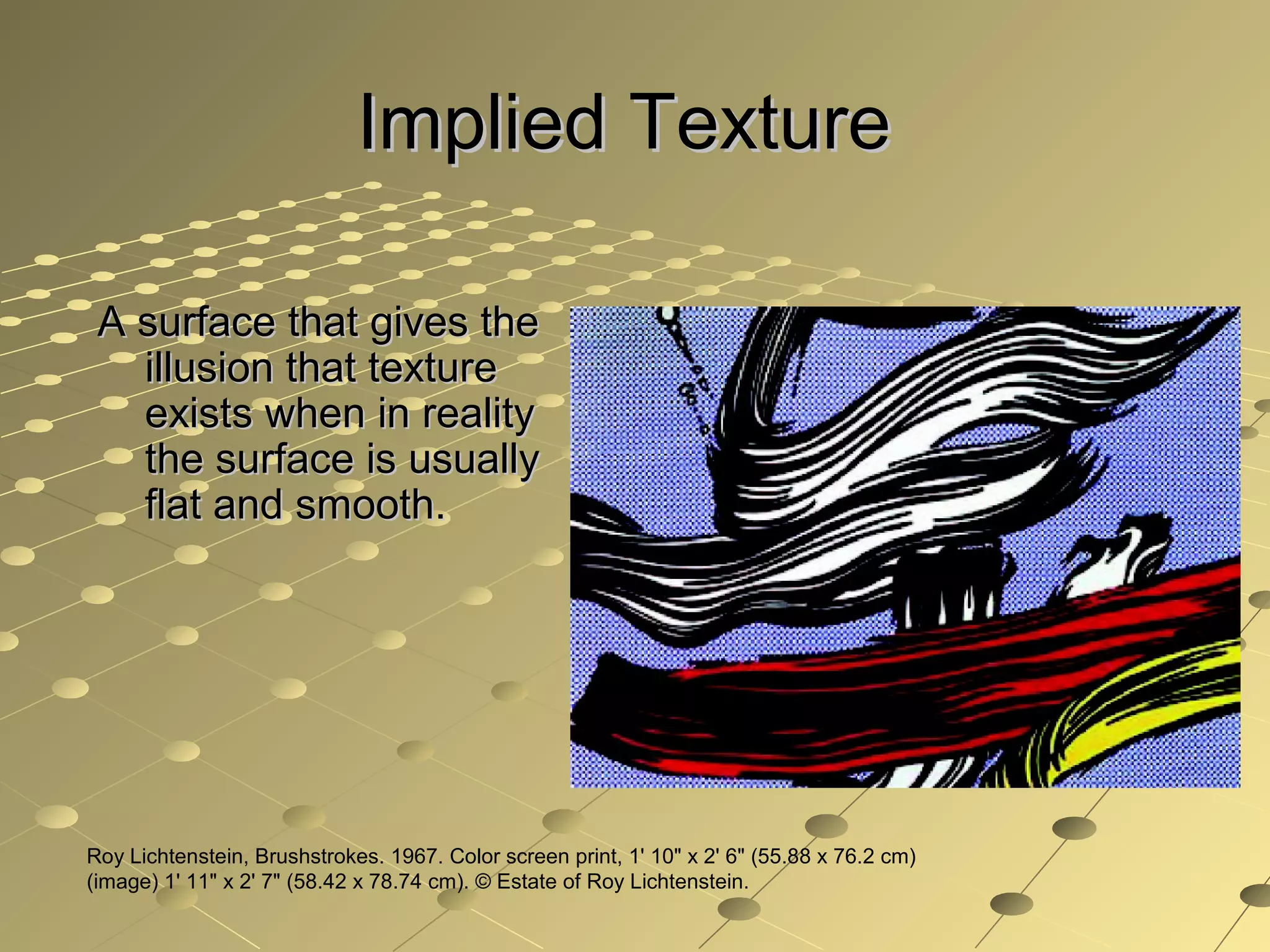 Implied Texture

A surface that gives the illusion that texture exists when in reality the surface is usually flat and smooth.

Roy Lichtenstein, Brushstrokes. 1967. Color screen print, 1' 10" x 2' 6" (55.88 x 76.2 cm) (image) 1' 11" x 2' 7" (58.42 x 78.74 cm). © Estate of Roy Lichtenstein.